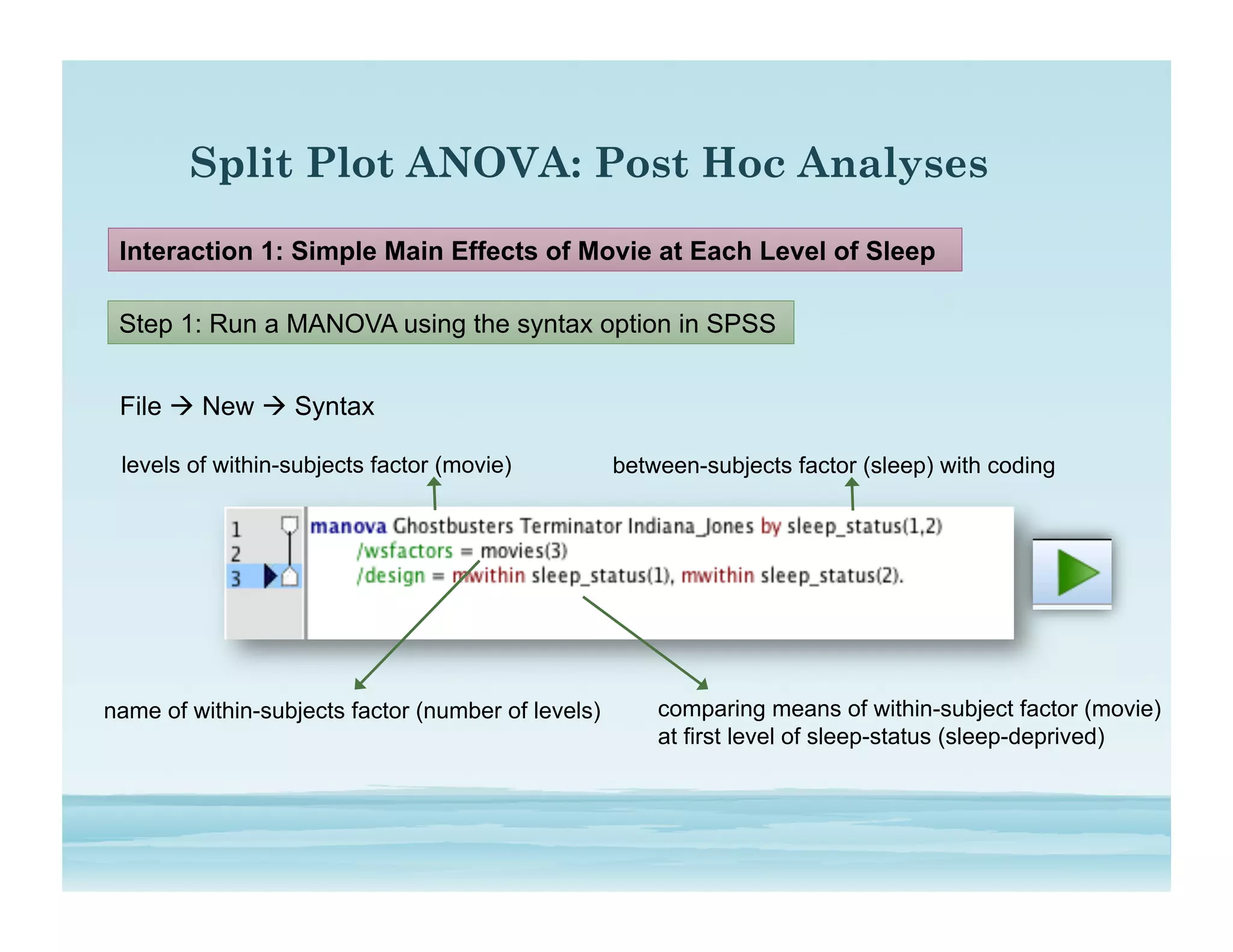 Split Plot ANOVA: Post Hoc Analyses

Interaction 1: Simple Main Effects of Movie at Each Level of Sleep

Step 1: Run a MANOVA using the syntax option in SPSS

File → New → Syntax

levels of within-subjects factor (movie)

between-subjects factor (sleep) with coding

1 manova Ghostbusters Terminator Indiana_Jones by sleep_status(1,2)
2 /wsfactors = movies(3)
3 /design = mwithin sleep_status(1), mwithin sleep_status(2).

name of within-subjects factor (number of levels)

comparing means of within-subject factor (movie) at first level of sleep-status (sleep-deprived)